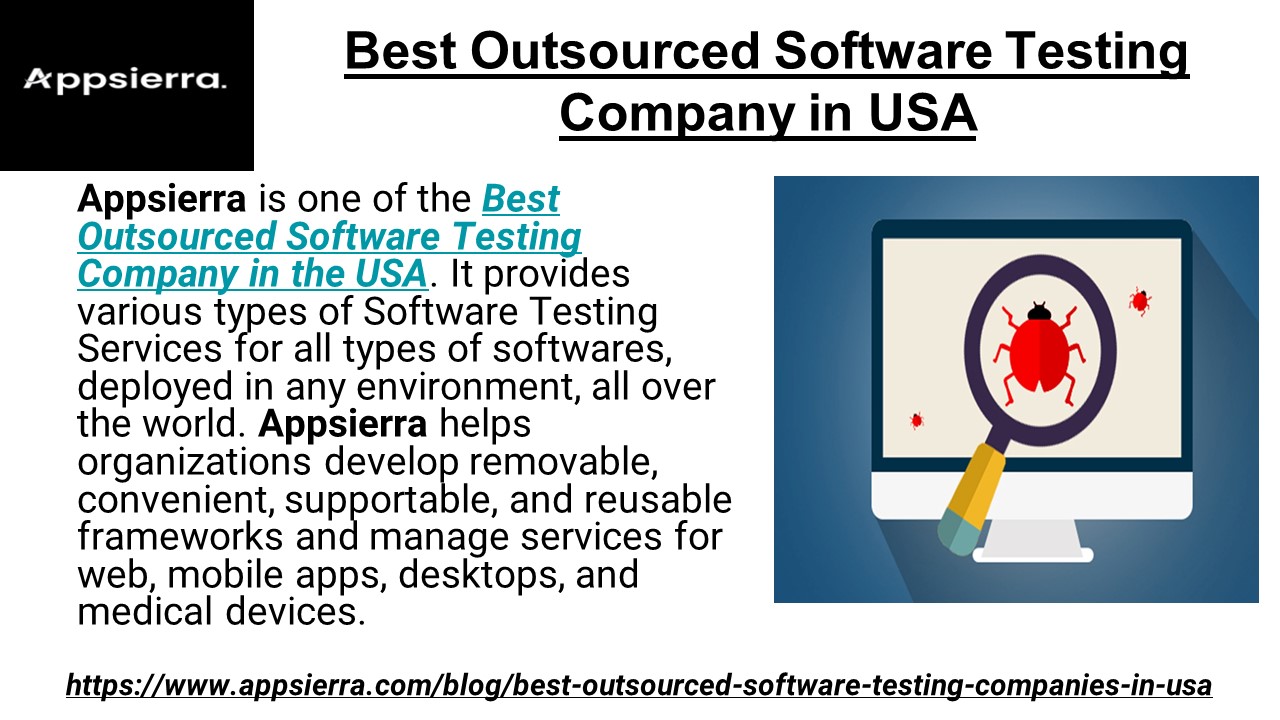 Appsierra.

Best Outsourced Software Testing Company in USA

Appsierra is one of the Best Outsourced Software Testing Company in the USA. It provides various types of Software Testing Services for all types of softwares, deployed in any environment, all over the world. Appsierra helps organizations develop removable, convenient, supportable, and reusable frameworks and manage services for web, mobile apps, desktops, and medical devices.

https://www.appsierra.com/blog/best-outsourced-software-testing-companies-in-usa